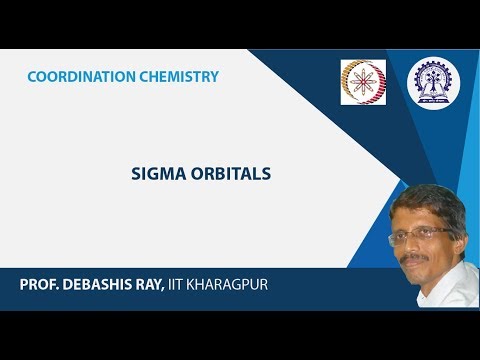 COORDINATION CHEMISTRY

SIGMA ORBITALS

PROF. DEBASHIS RAY, IIT KHARAGPUR